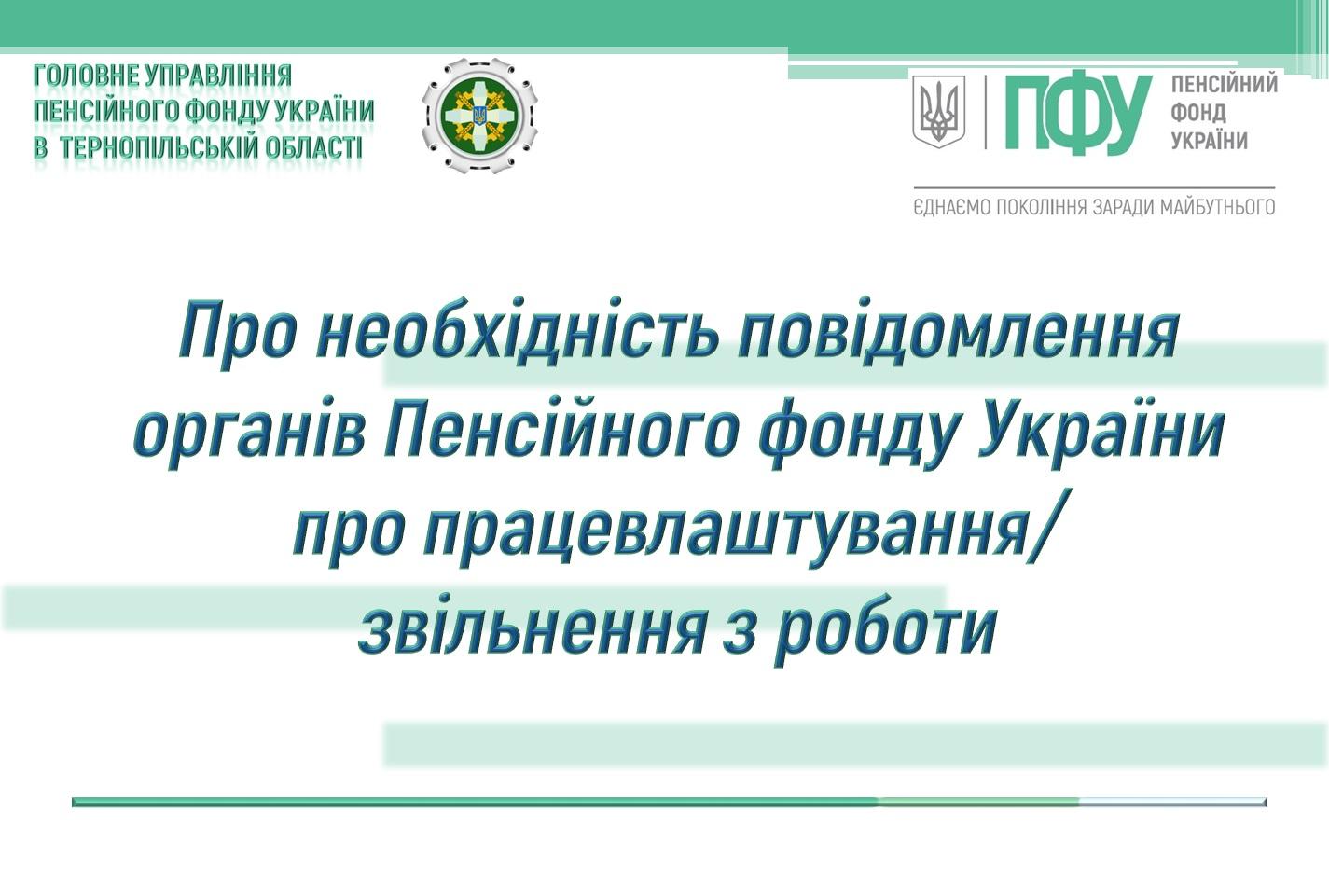 ГОЛОВНЕ УПРАВЛІННЯ
ПЕНСІЙНОГО ФОНДУ УКРАЇНИ
В ТЕРНОПІЛЬСЬКІЙ ОБЛАСТІ

ПФУ ПЕНСІЙНИЙ ФОНД УКРАЇНИ

ЄДНАЄМО ПОКОЛІННЯ ЗАРАДИ МАЙБУТНЬОГО

Про необхідність повідомлення органів Пенсійного фонду України про працевлаштування/ звільнення з роботи